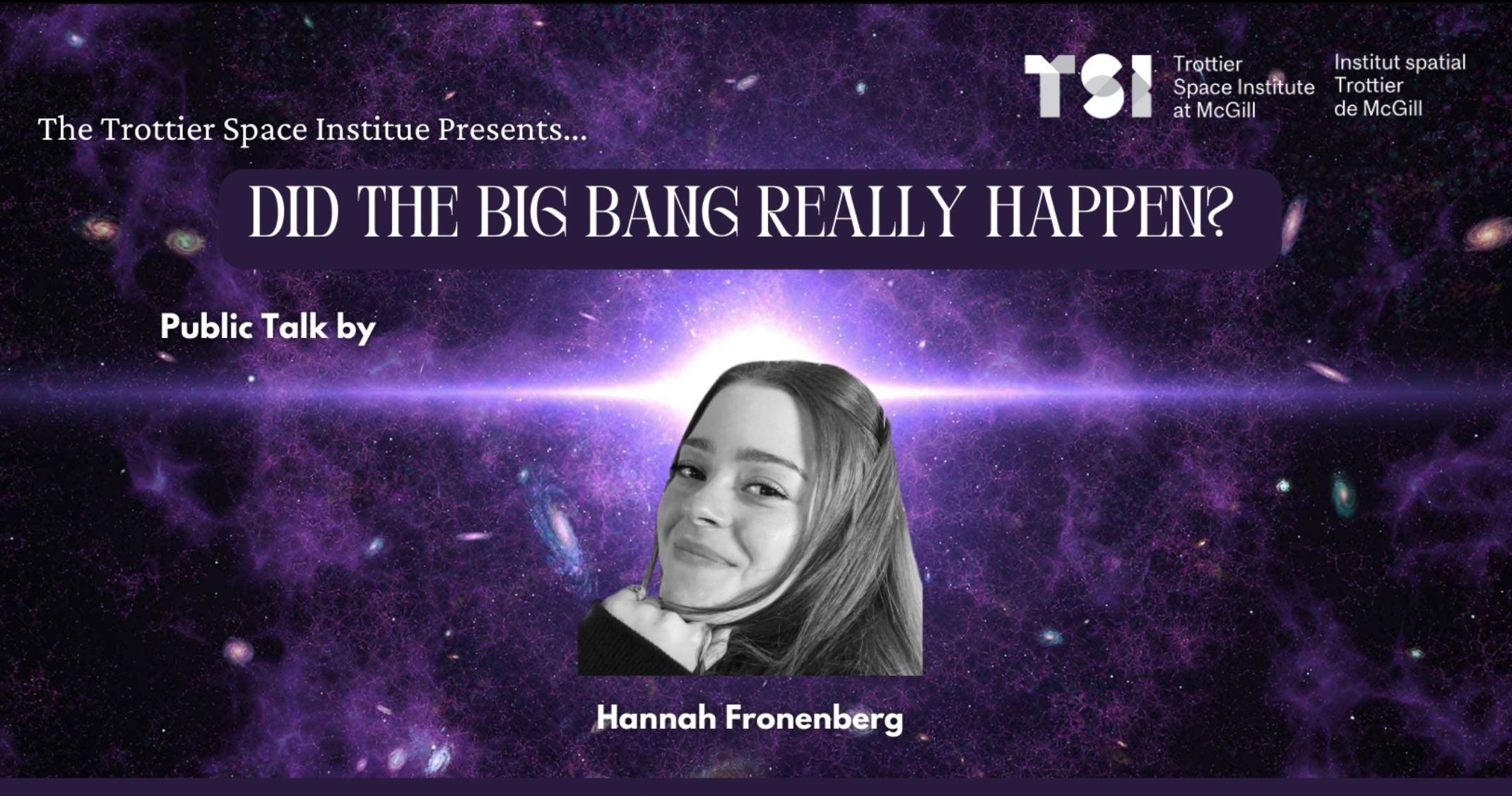 TSI Trottier Space Institute at McGill

Institut spatial Trottier de McGill

The Trottier Space Institue Presents...

DID THE BIG BANG REALLY HAPPEN?

Public Talk by

Hannah Fronenberg